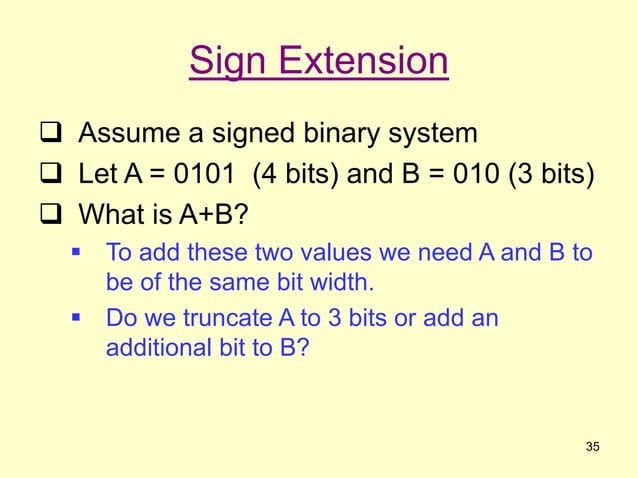 Sign Extension

❑ Assume a signed binary system

❑ Let A = 0101 (4 bits) and B = 010 (3 bits)

❑ What is A+B?

▪ To add these two values we need A and B to be of the same bit width.

▪ Do we truncate A to 3 bits or add an additional bit to B?

35